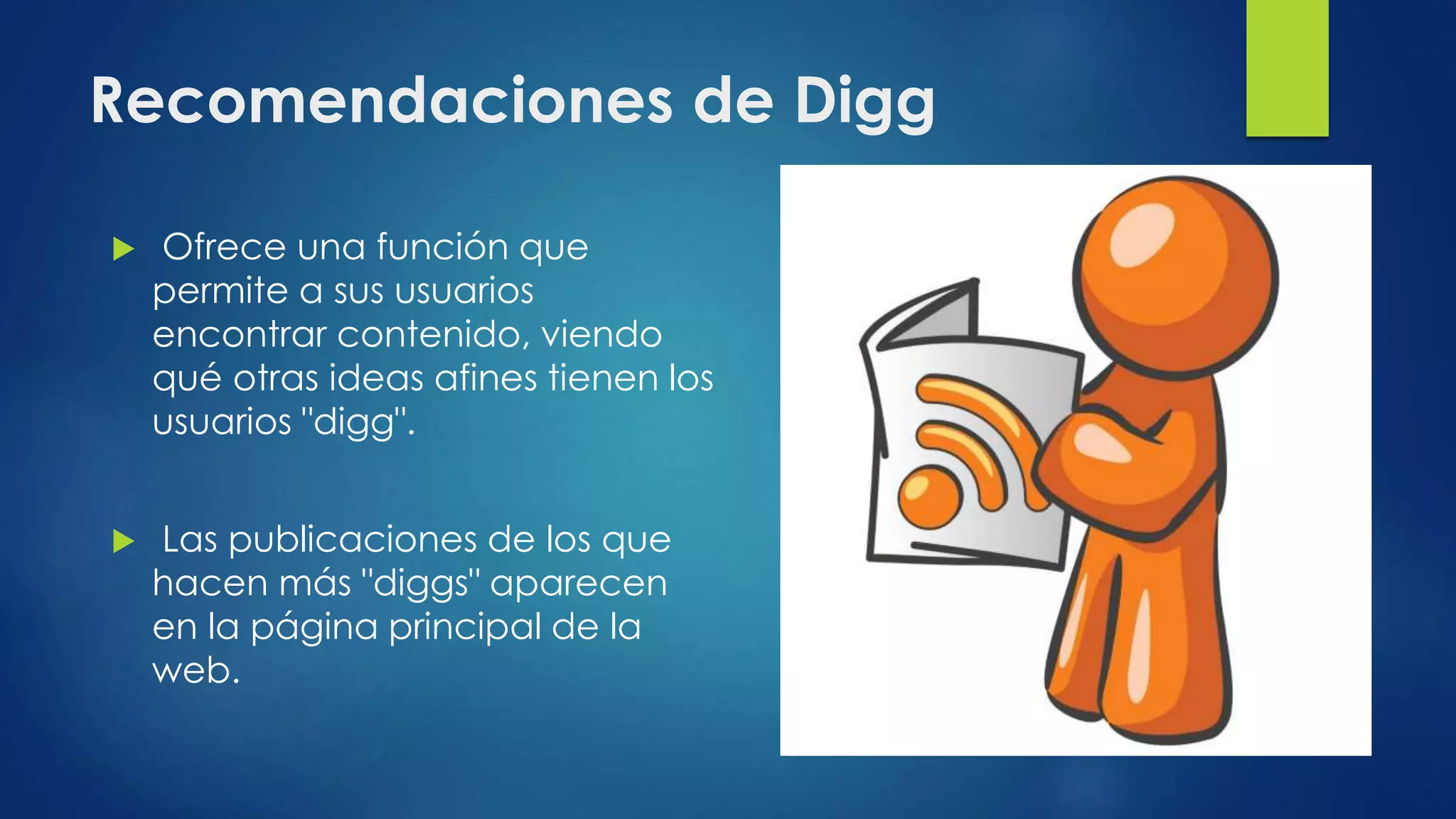 Recomendaciones de Digg

Ofrece una función que permite a sus usuarios encontrar contenido, viendo qué otras ideas afines tienen los usuarios "digg".

Las publicaciones de los que hacen más "diggs" aparecen en la página principal de la web.